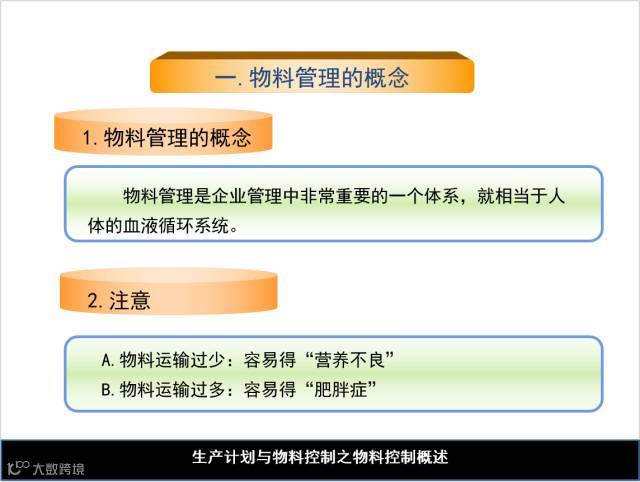 一. 物料管理的概念

1. 物料管理的概念

物料管理是企业管理中非常重要的一个体系，就相当于人体的血液循环系统。

2. 注意

A. 物料运输过少：容易得“营养不良”
B. 物料运输过多：容易得“肥胖症”

生产计划与物料控制之物料控制概述

大数跨境